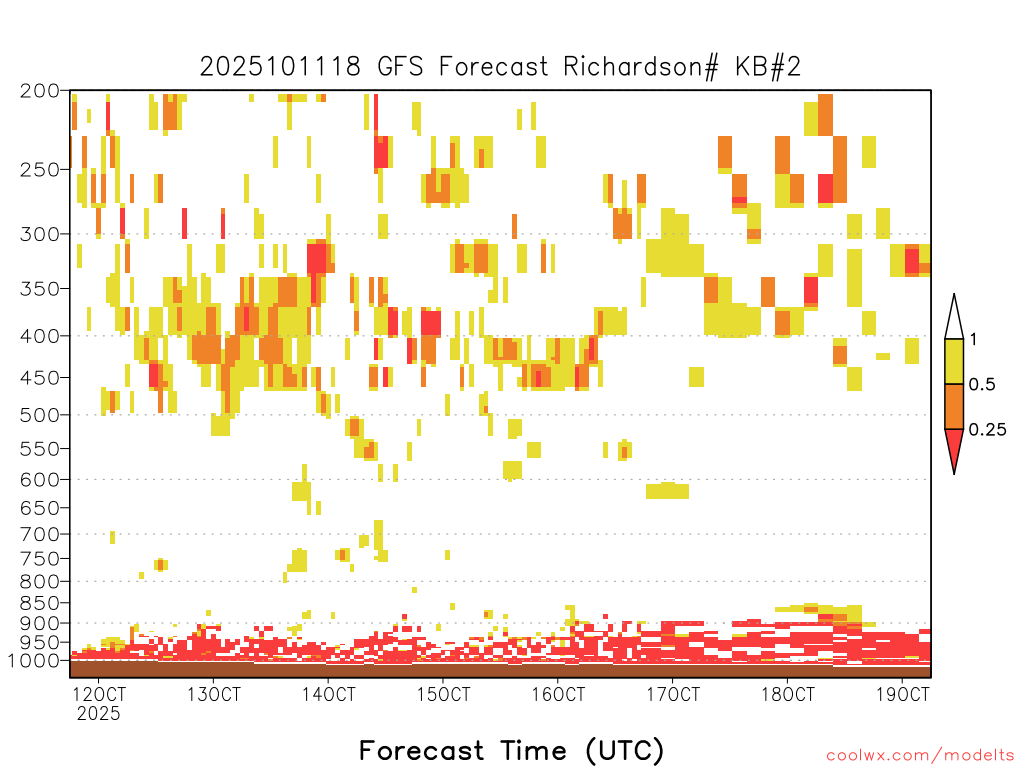 2025101118 GFS Forecast Richardson# KB#2

200
250
300
350
400
450
500
550
600
650
700
750
800
850
900
950
1000

1
0.5
0.25

12OCT
2025
13OCT
14OCT
15OCT
16OCT
17OCT
18OCT
19OCT

Forecast Time (UTC)

coolwx.com/modelts